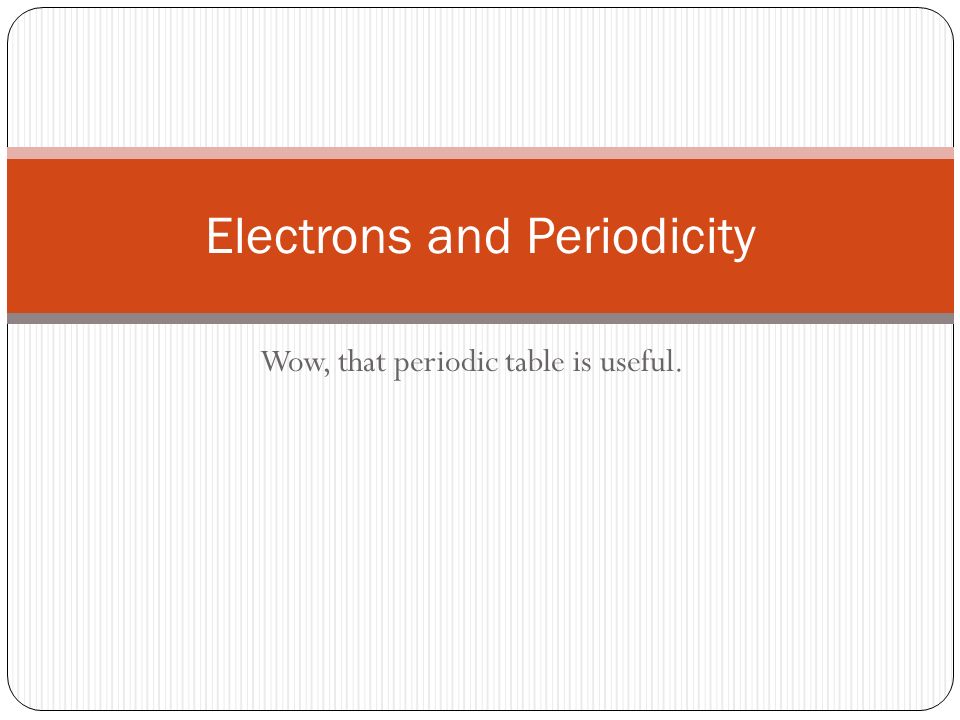 Electrons and Periodicity

Wow, that periodic table is useful.